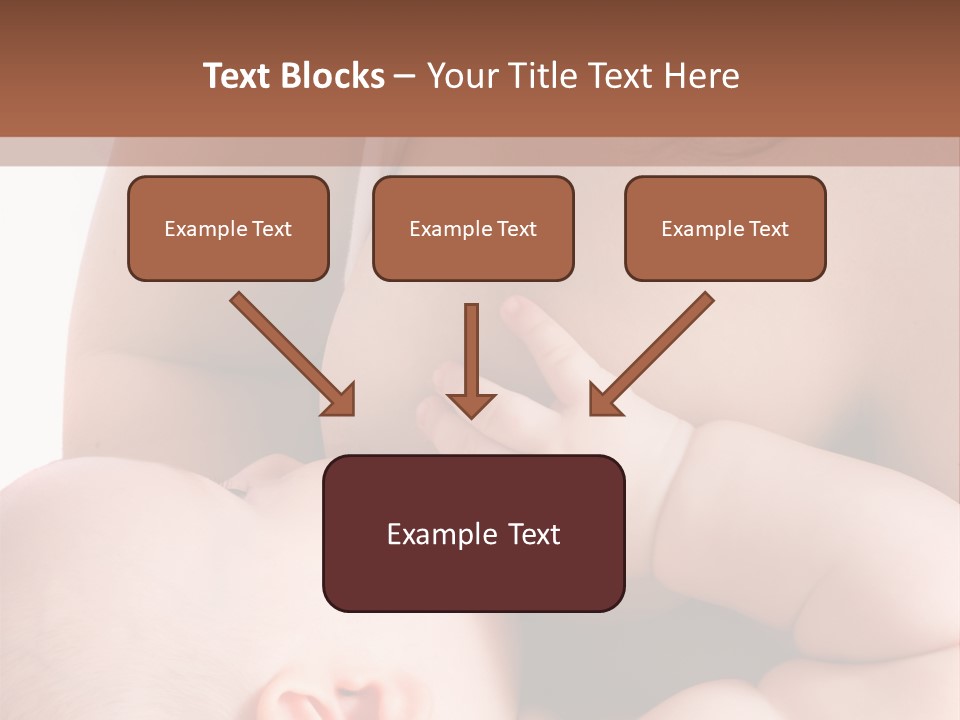 Text Blocks – Your Title Text Here

Example Text

Example Text

Example Text

Example Text